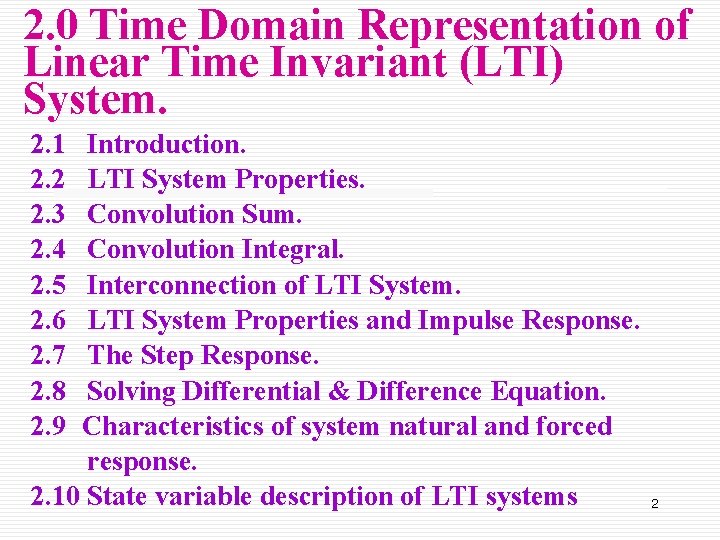 2.0 Time Domain Representation of Linear Time Invariant (LTI) System.

2.1 Introduction.
2.2 LTI System Properties.
2.3 Convolution Sum.
2.4 Convolution Integral.
2.5 Interconnection of LTI System.
2.6 LTI System Properties and Impulse Response.
2.7 The Step Response.
2.8 Solving Differential & Difference Equation.
2.9 Characteristics of system natural and forced response.
2.10 State variable description of LTI systems

2